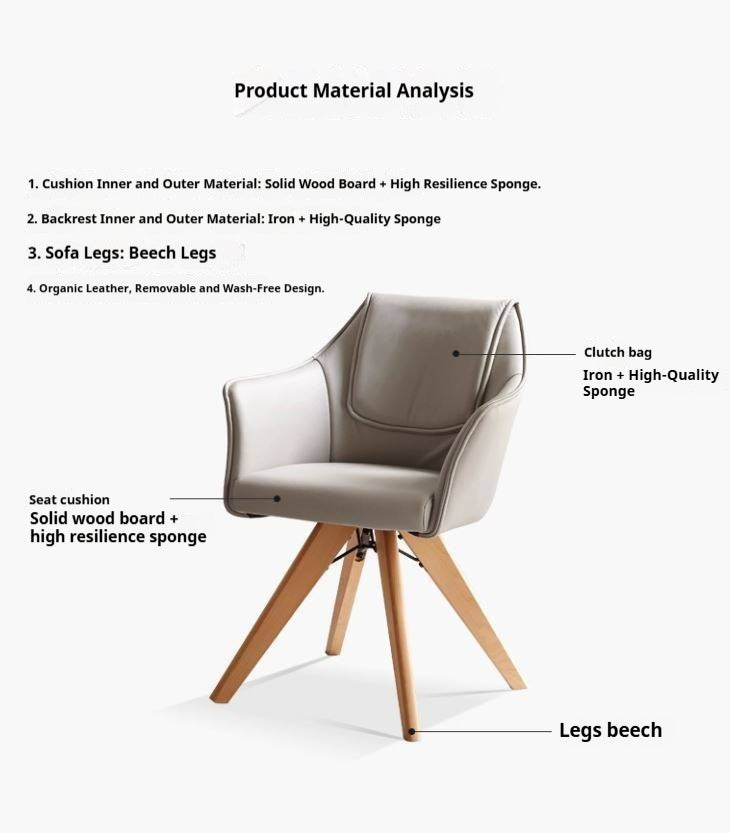 Product Material Analysis

1. Cushion Inner and Outer Material: Solid Wood Board + High Resilience Sponge.

2. Backrest Inner and Outer Material: Iron + High-Quality Sponge

3. Sofa Legs: Beech Legs

4. Organic Leather, Removable and Wash-Free Design.

Clutch bag
Iron + High-Quality Sponge

Seat cushion
Solid wood board + high resilience sponge

Legs beech